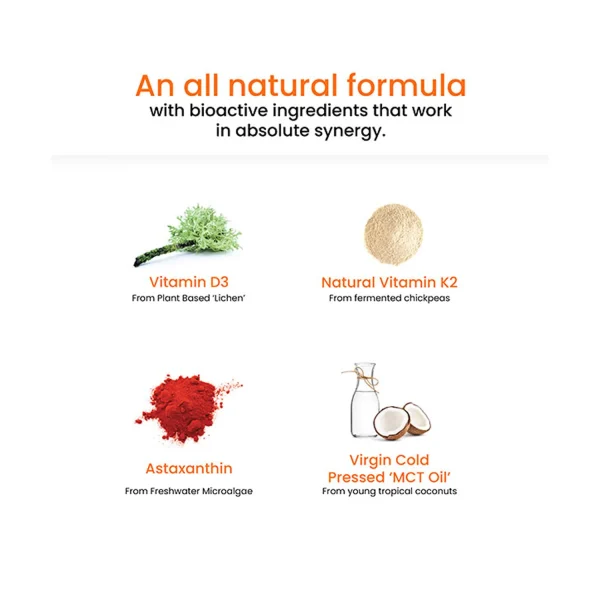 An all natural formula
with bioactive ingredients that work in absolute synergy.

Vitamin D3
From Plant Based 'Lichen'

Natural Vitamin K2
From fermented chickpeas

Astaxanthin
From Freshwater Microalgae

Virgin Cold Pressed 'MCT Oil'
From young tropical coconuts